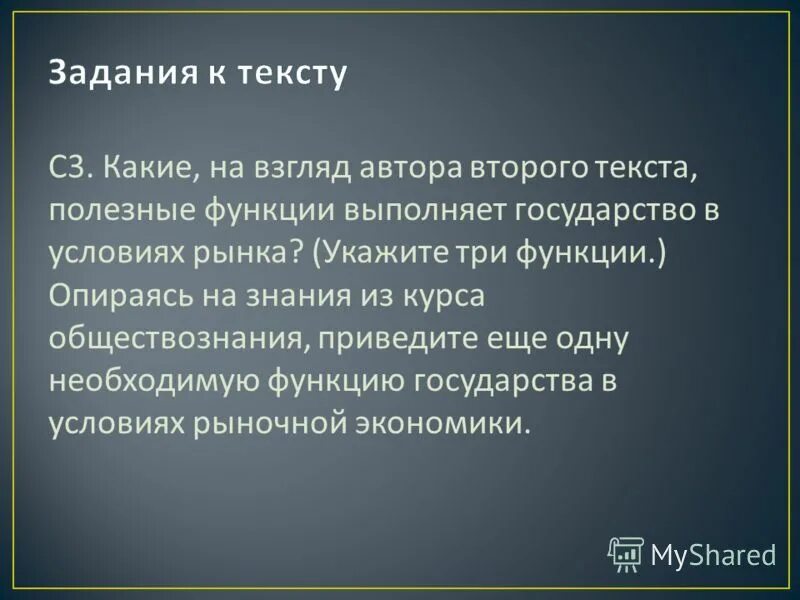 Задания к тексту

С3. Какие, на взгляд автора второго текста, полезные функции выполняет государство в условиях рынка? (Укажите три функции.) Опираясь на знания из курса обществознания, приведите еще одну необходимую функцию государства в условиях рыночной экономики.

MyShared